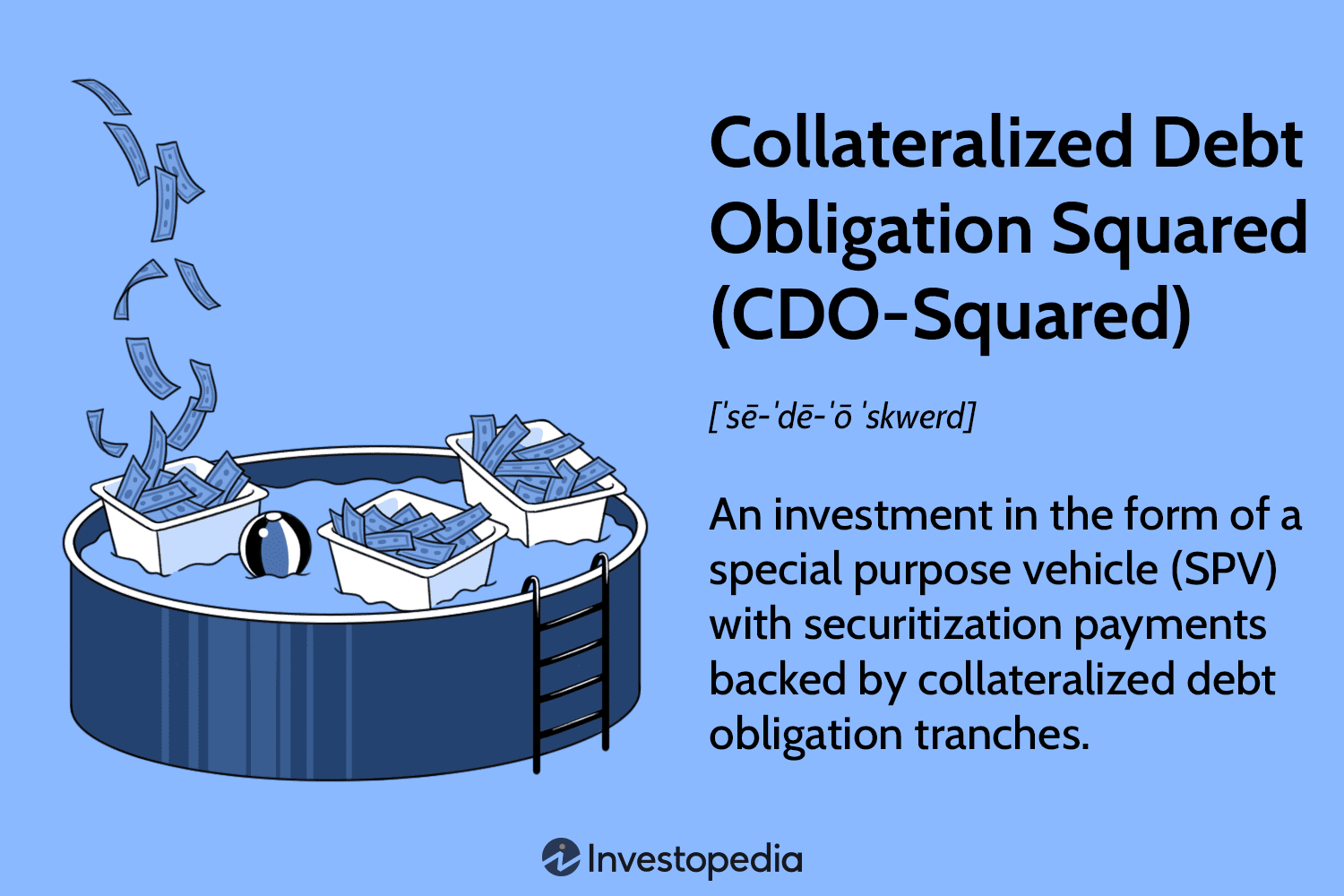 Collateralized Debt Obligation Squared (CDO-Squared)

[ˈsē-ˈdē-ˈō ˈskwerd]

An investment in the form of a special purpose vehicle (SPV) with securitization payments backed by collateralized debt obligation tranches.

Investopedia